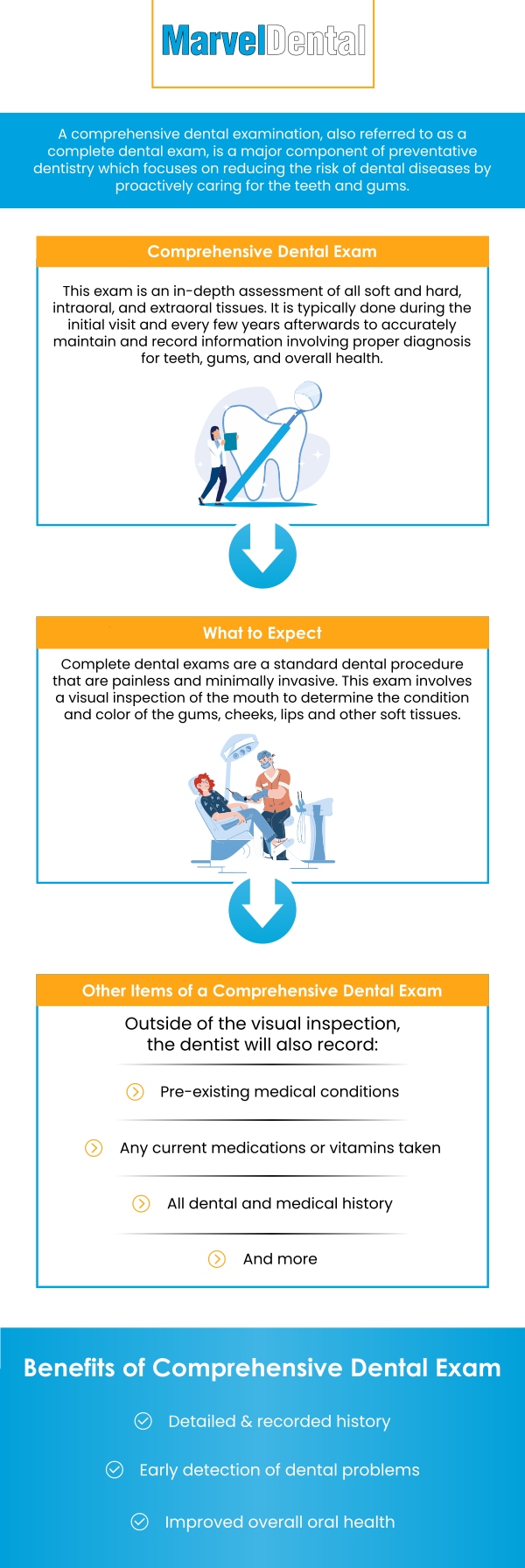 MarvelDental

A comprehensive dental examination, also referred to as a complete dental exam, is a major component of preventative dentistry which focuses on reducing the risk of dental diseases by proactively caring for the teeth and gums.

Comprehensive Dental Exam

This exam is an in-depth assessment of all soft and hard, intraoral, and extraoral tissues. It is typically done during the initial visit and every few years afterwards to accurately maintain and record information involving proper diagnosis for teeth, gums, and overall health.

What to Expect

Complete dental exams are a standard dental procedure that are painless and minimally invasive. This exam involves a visual inspection of the mouth to determine the condition and color of the gums, cheeks, lips and other soft tissues.

Other Items of a Comprehensive Dental Exam

Outside of the visual inspection, the dentist will also record:

Pre-existing medical conditions

Any current medications or vitamins taken

All dental and medical history

And more

Benefits of Comprehensive Dental Exam

Detailed & recorded history

Early detection of dental problems

Improved overall oral health